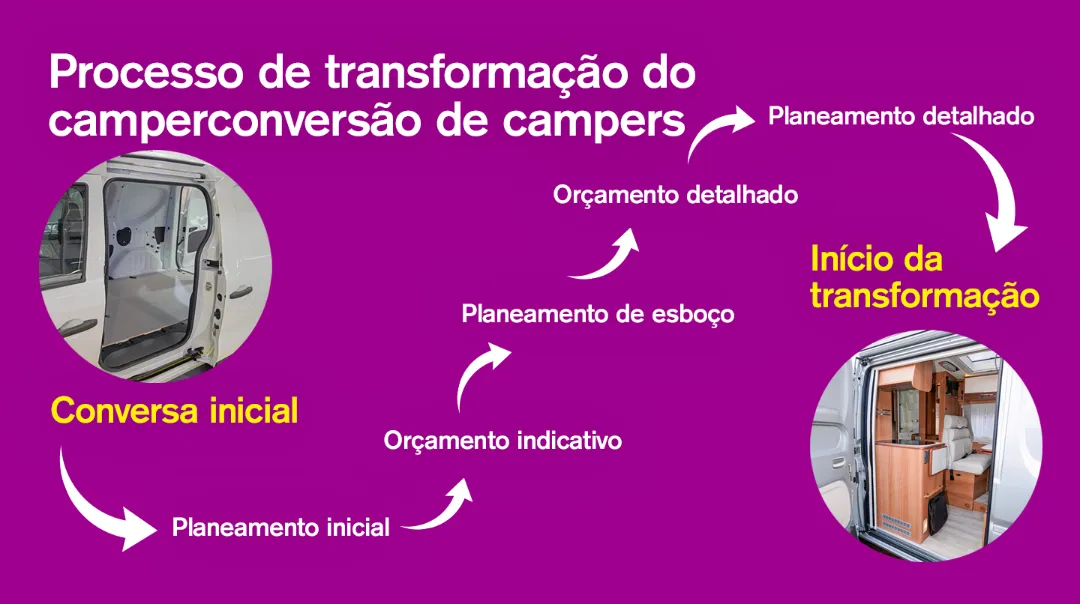 Processo de transformação do camperconversão de campers

Conversa inicial

Planeamento inicial

Orçamento indicativo

Planeamento de esboço

Orçamento detalhado

Planeamento detalhado

Início da transformação